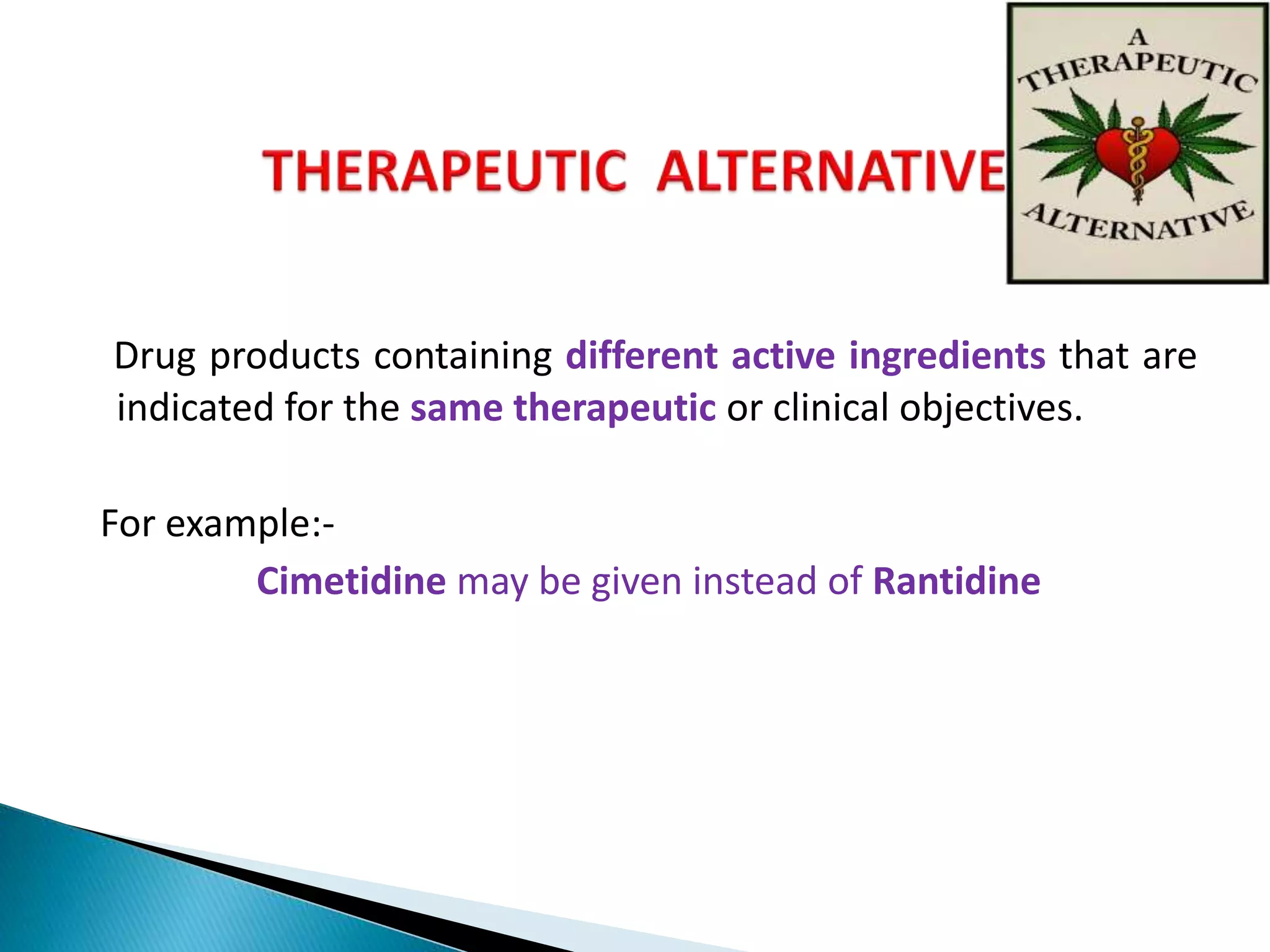 THERAPEUTIC ALTERNATIVE

A THERAPEUTIC ALTERNATIVE

Drug products containing different active ingredients that are indicated for the same therapeutic or clinical objectives.

For example:-

Cimetidine may be given instead of Rantidine